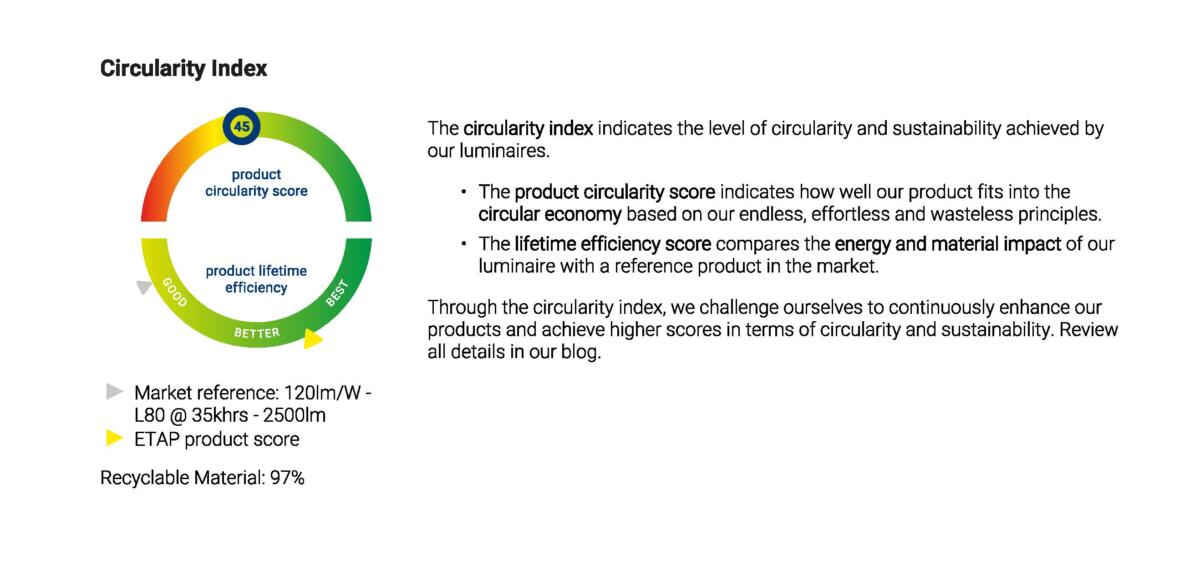 Circularity Index

45

product circularity score

product lifetime efficiency

GOOD

BETTER

BEST

Market reference: 120lm/W - L80 @ 35khrs - 2500lm

ETAP product score

Recyclable Material: 97%

The circularity index indicates the level of circularity and sustainability achieved by our luminaires.

• The product circularity score indicates how well our product fits into the circular economy based on our endless, effortless and wasteless principles.

• The lifetime efficiency score compares the energy and material impact of our luminaire with a reference product in the market.

Through the circularity index, we challenge ourselves to continuously enhance our products and achieve higher scores in terms of circularity and sustainability. Review all details in our blog.